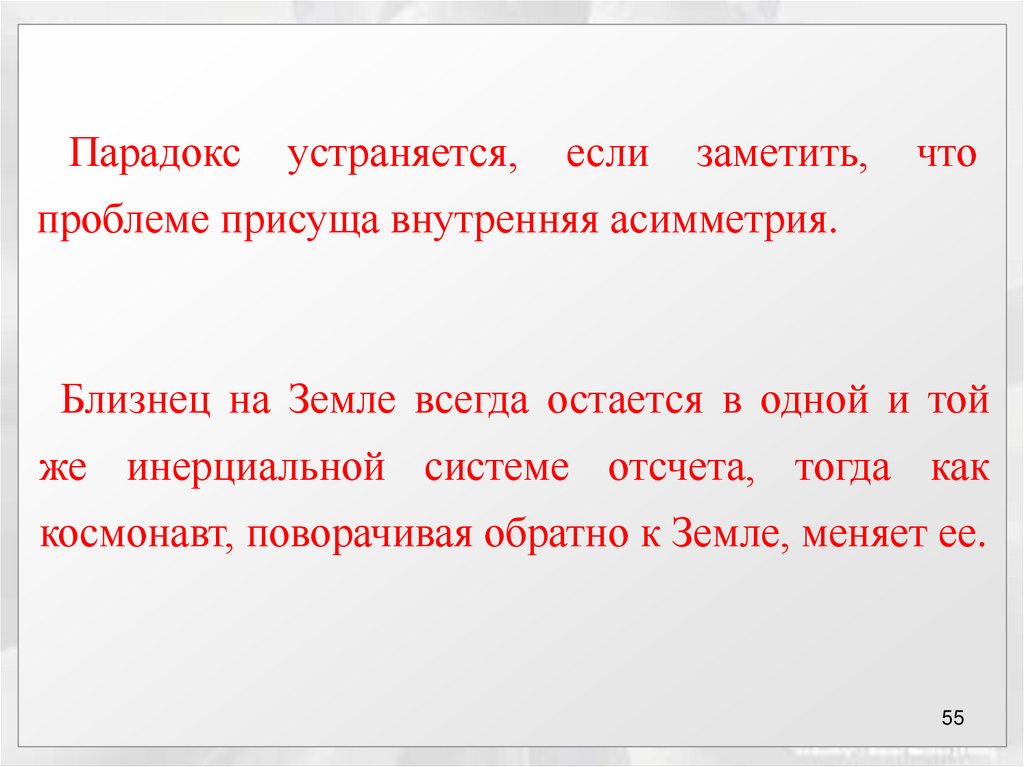 Парадокс устраняется, если заметить, что проблеме присуща внутренняя асимметрия.

Близнец на Земле всегда остается в одной и той же инерциальной системе отсчета, тогда как космонавт, поворачивая обратно к Земле, меняет ее.

55